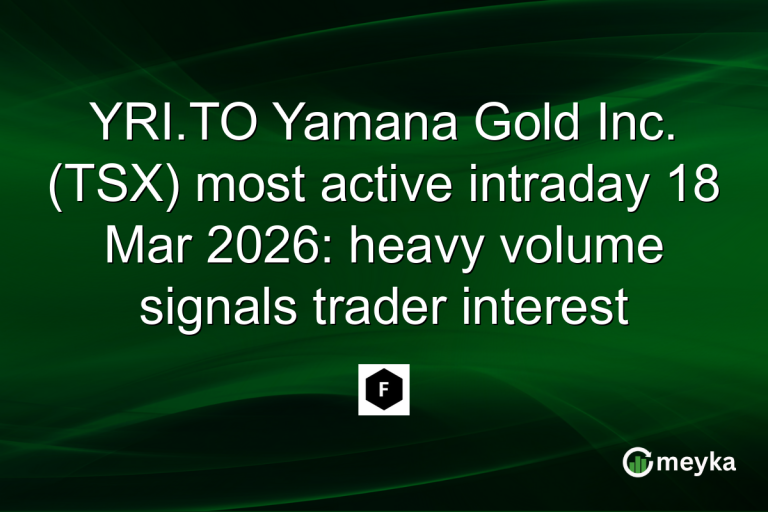 YRI.TO Yamana Gold Inc. (TSX) most active intraday 18 Mar 2026: heavy volume signals trader interest

F

meyka